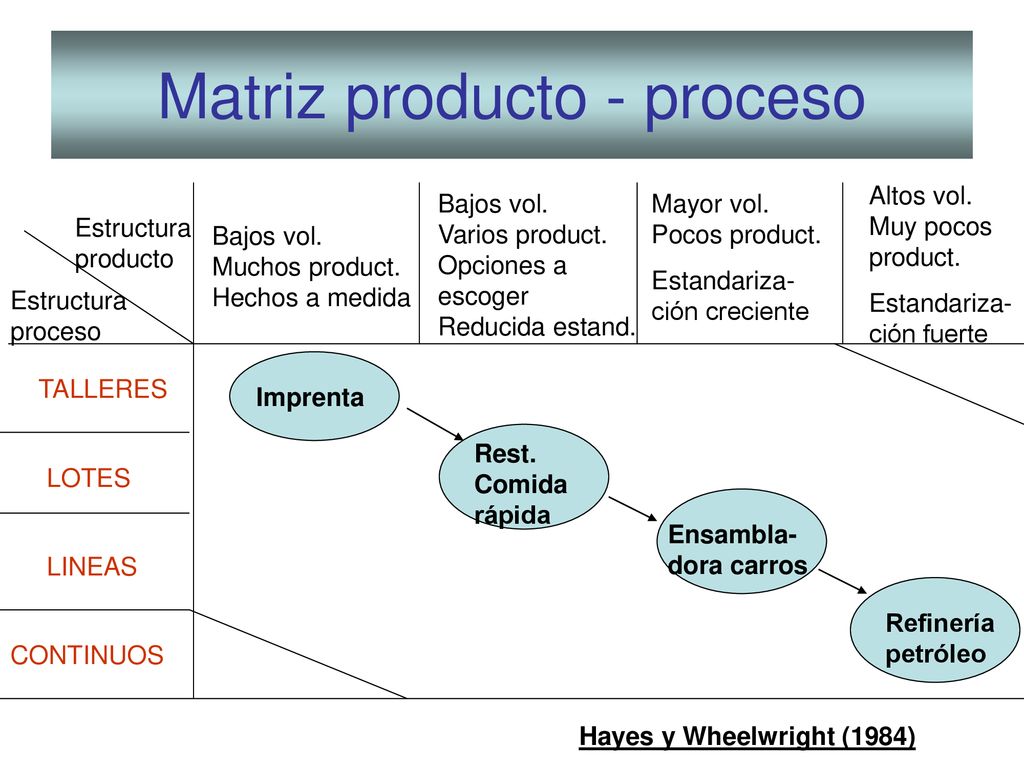 Matriz producto - proceso

Estructura producto

Estructura proceso

Bajos vol. Muchos product. Hechos a medida

Bajos vol. Varios product. Opciones a escoger Reducida estand.

Mayor vol. Pocos product.

Estandarización creciente

Altos vol. Muy pocos product.

Estandarización fuerte

TALLERES

LOTES

LINEAS

CONTINUOS

Imprenta

Rest. Comida rápida

Ensambladora carros

Refinería petróleo

Hayes y Wheelwright (1984)